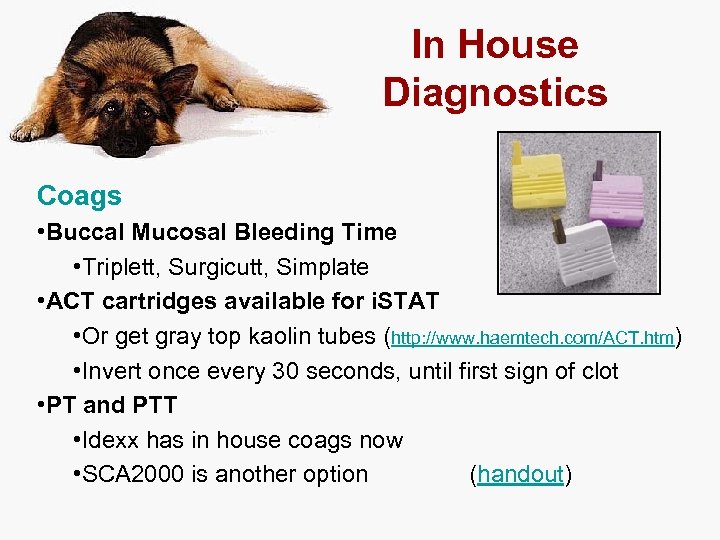 In House Diagnostics

Coags
•Buccal Mucosal Bleeding Time
•Triplett, Surgicutt, Simplate
•ACT cartridges available for iSTAT
•Or get gray top kaolin tubes (http://www.haemtech.com/ACT.htm)
•Invert once every 30 seconds, until first sign of clot
•PT and PTT
•Idexx has in house coags now
•SCA2000 is another option (handout)